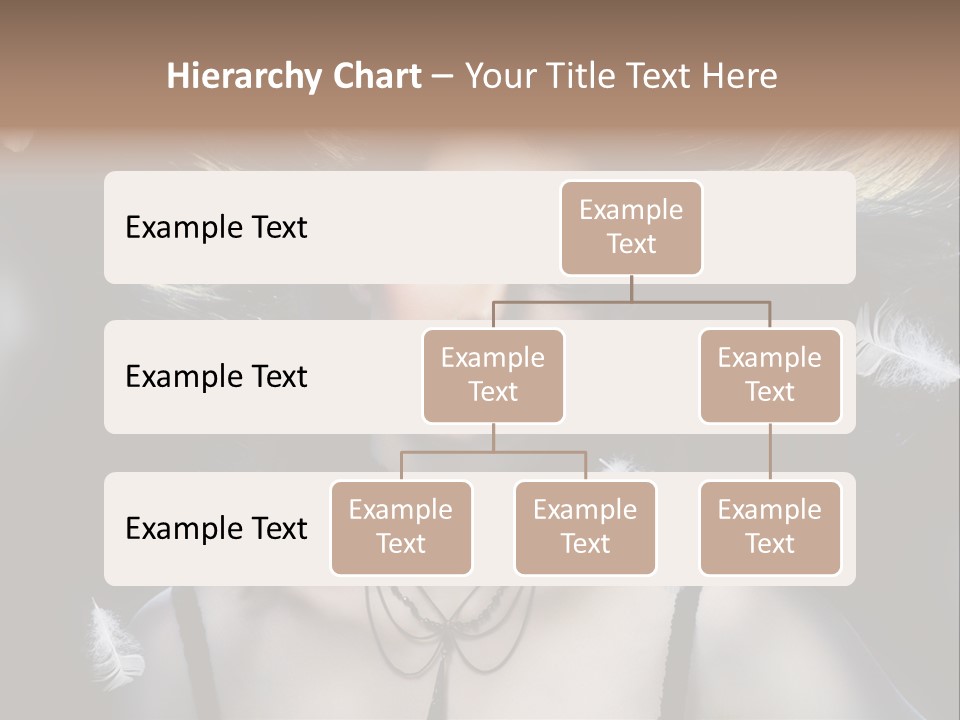 Hierarchy Chart – Your Title Text Here

Example Text

Example Text

Example Text

Example Text

Example Text

Example Text

Example Text

Example Text

Example Text